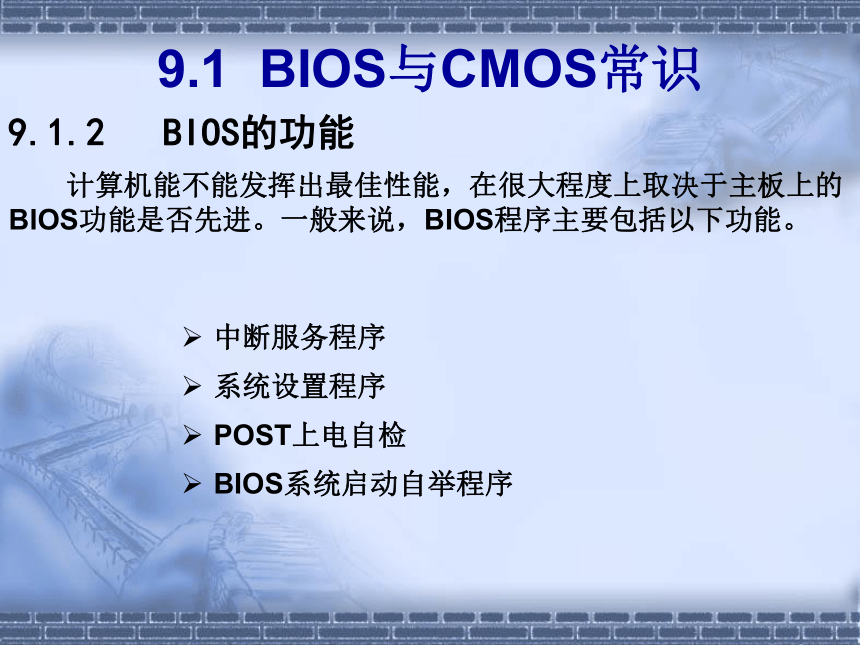 9.1 BIOS与CMOS常识

9.1.2 BIOS的功能

计算机能不能发挥出最佳性能，在很大程度上取决于主板上的BIOS功能是否先进。一般来说，BIOS程序主要包括以下功能。

➢ 中断服务程序
➢ 系统设置程序
➢ POST上电自检
➢ BIOS系统启动自举程序